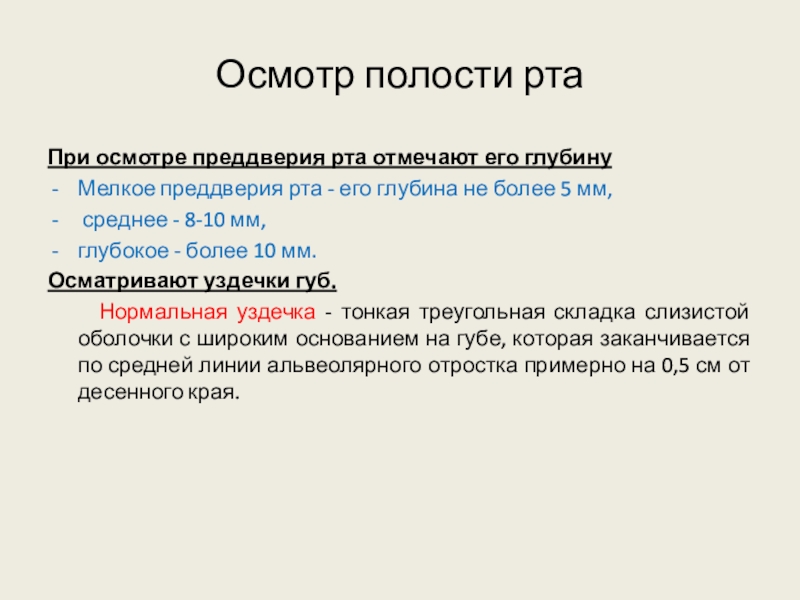 Осмотр полости рта

При осмотре преддверия рта отмечают его глубину
- Мелкое преддверия рта - его глубина не более 5 мм,
- среднее - 8-10 мм,
- глубокое - более 10 мм.
Осматривают уздечки губ.

Нормальная уздечка - тонкая треугольная складка слизистой оболочки с широким основанием на губе, которая заканчивается по средней линии альвеолярного отростка примерно на 0,5 см от десенного края.